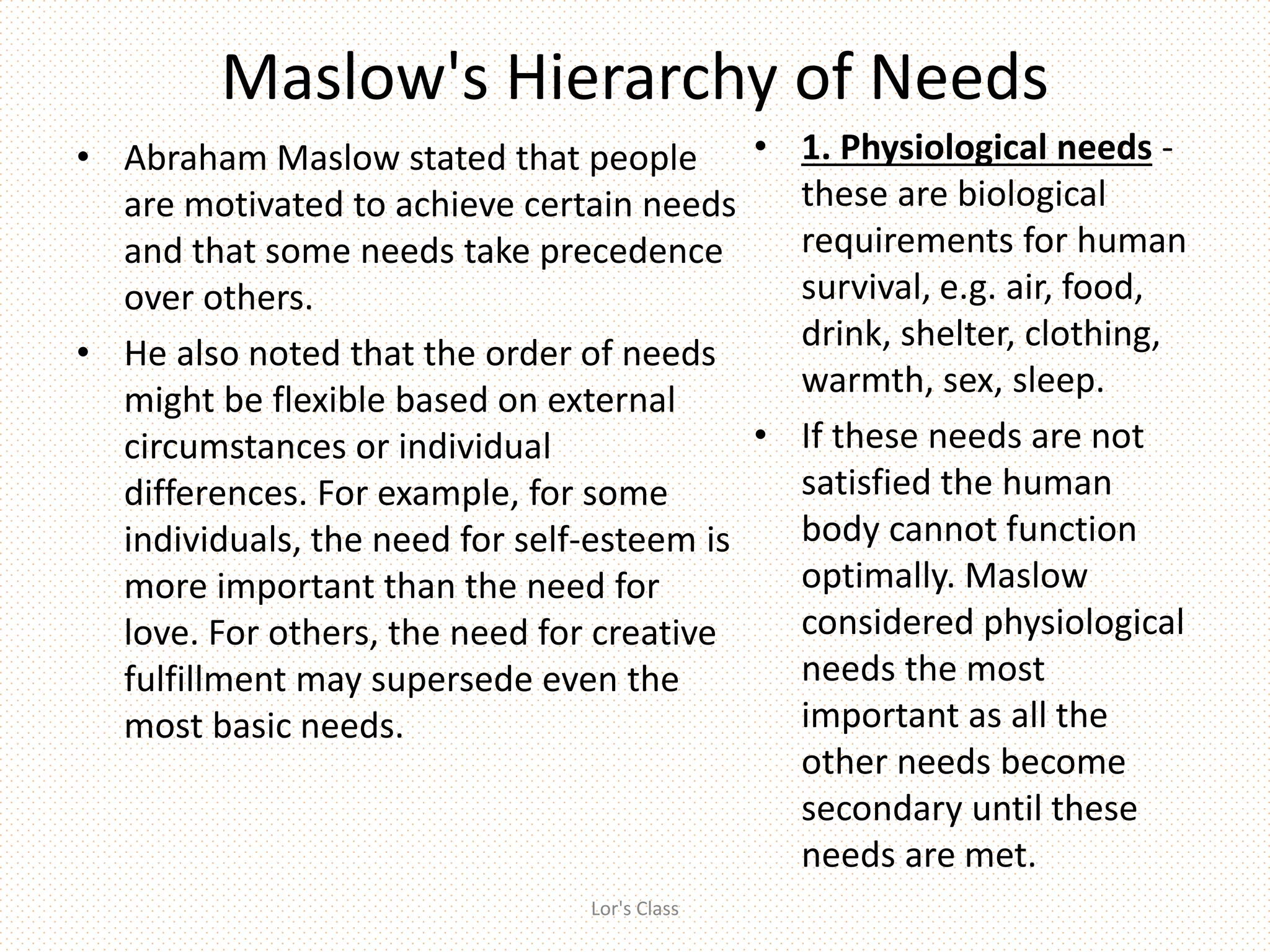 Maslow's Hierarchy of Needs

• Abraham Maslow stated that people are motivated to achieve certain needs and that some needs take precedence over others.

• He also noted that the order of needs might be flexible based on external circumstances or individual differences. For example, for some individuals, the need for self-esteem is more important than the need for love. For others, the need for creative fulfillment may supersede even the most basic needs.

• 1. Physiological needs - these are biological requirements for human survival, e.g. air, food, drink, shelter, clothing, warmth, sex, sleep.

• If these needs are not satisfied the human body cannot function optimally. Maslow considered physiological needs the most important as all the other needs become secondary until these needs are met.

Lor's Class